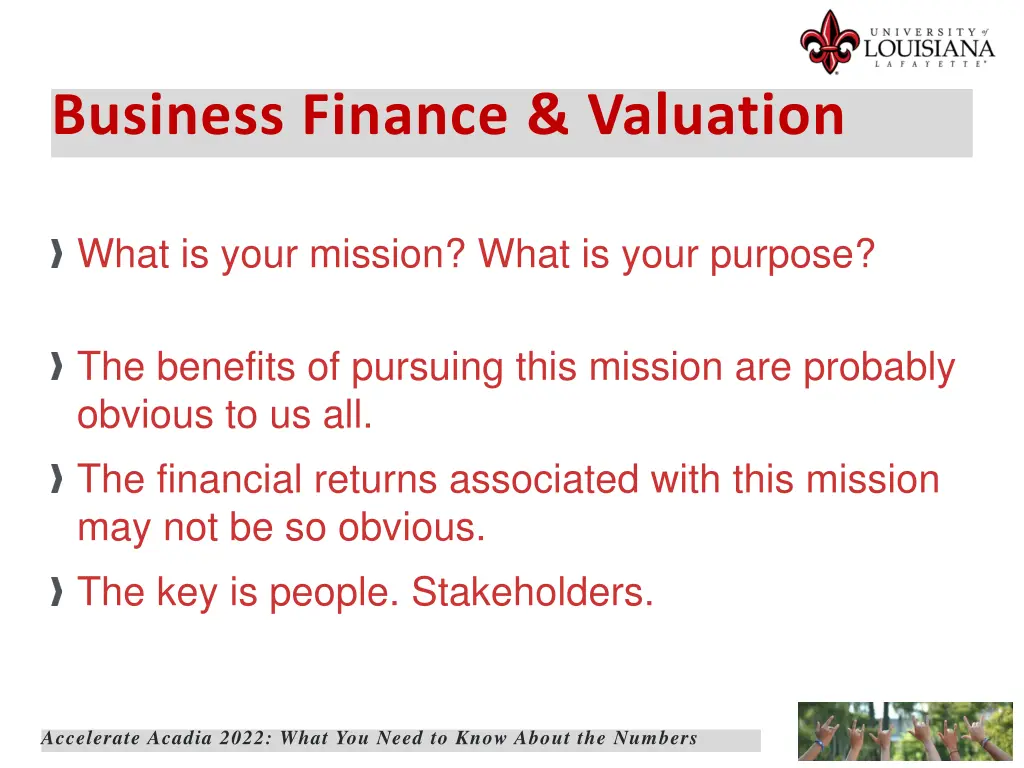 UNIVERSITY of LOUISIANA LAFAYETTE

Business Finance & Valuation

What is your mission? What is your purpose?

The benefits of pursuing this mission are probably obvious to us all.

The financial returns associated with this mission may not be so obvious.

The key is people. Stakeholders.

Accelerate Acadia 2022: What You Need to Know About the Numbers